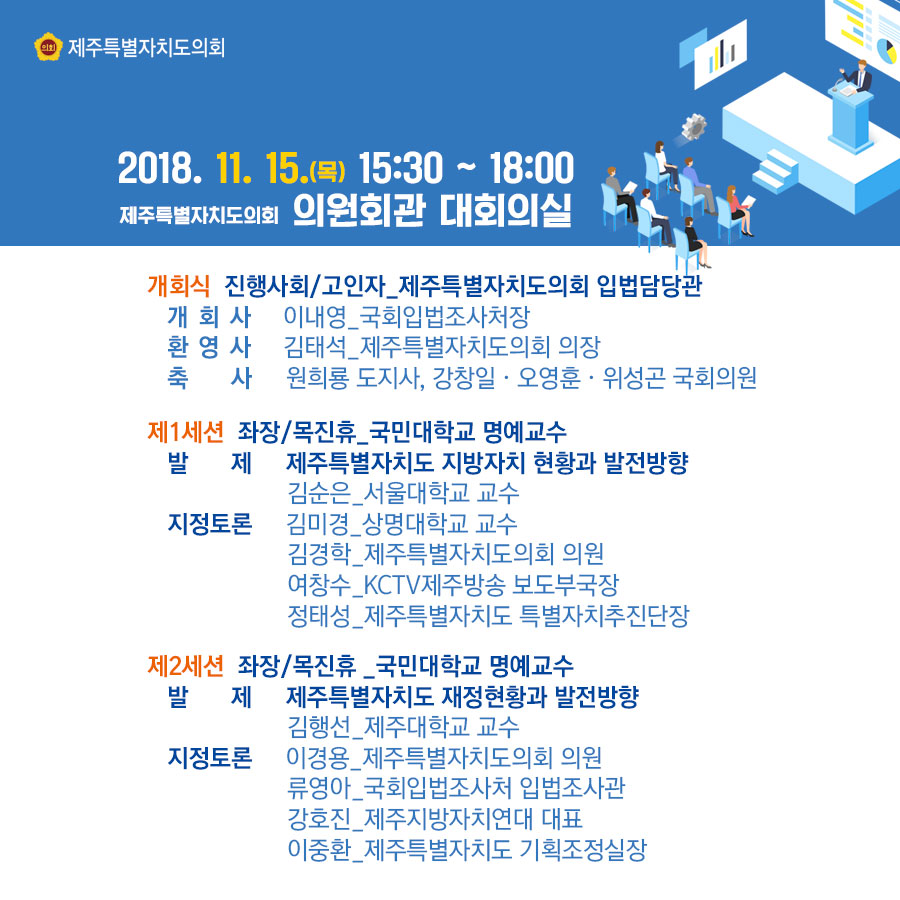 의회 제주특별자치도의회

2018. 11. 15.(목) 15:30 ~ 18:00
제주특별자치도의회 의원회관 대회의실

개회식 진행사회/고인자_제주특별자치도의회 입법담당관
개 회 사 이내영_국회입법조사처장
환 영 사 김태석_제주특별자치도의회 의장
축 사 원희룡 도지사, 강창일 · 오영훈 · 위성곤 국회의원

제1세션 좌장/목진휴_국민대학교 명예교수
발 제 제주특별자치도 지방자치 현황과 발전방향
김순은_서울대학교 교수
지정토론 김미경_상명대학교 교수
김경학_제주특별자치도의회 의원
여창수_KCTV제주방송 보도부국장
정태성_제주특별자치도 특별자치추진단장

제2세션 좌장/목진휴 _국민대학교 명예교수
발 제 제주특별자치도 재정현황과 발전방향
김행선_제주대학교 교수
지정토론 이경용_제주특별자치도의회 의원
류영아_국회입법조사처 입법조사관
강호진_제주지방자치연대 대표
이중환_제주특별자치도 기획조정실장